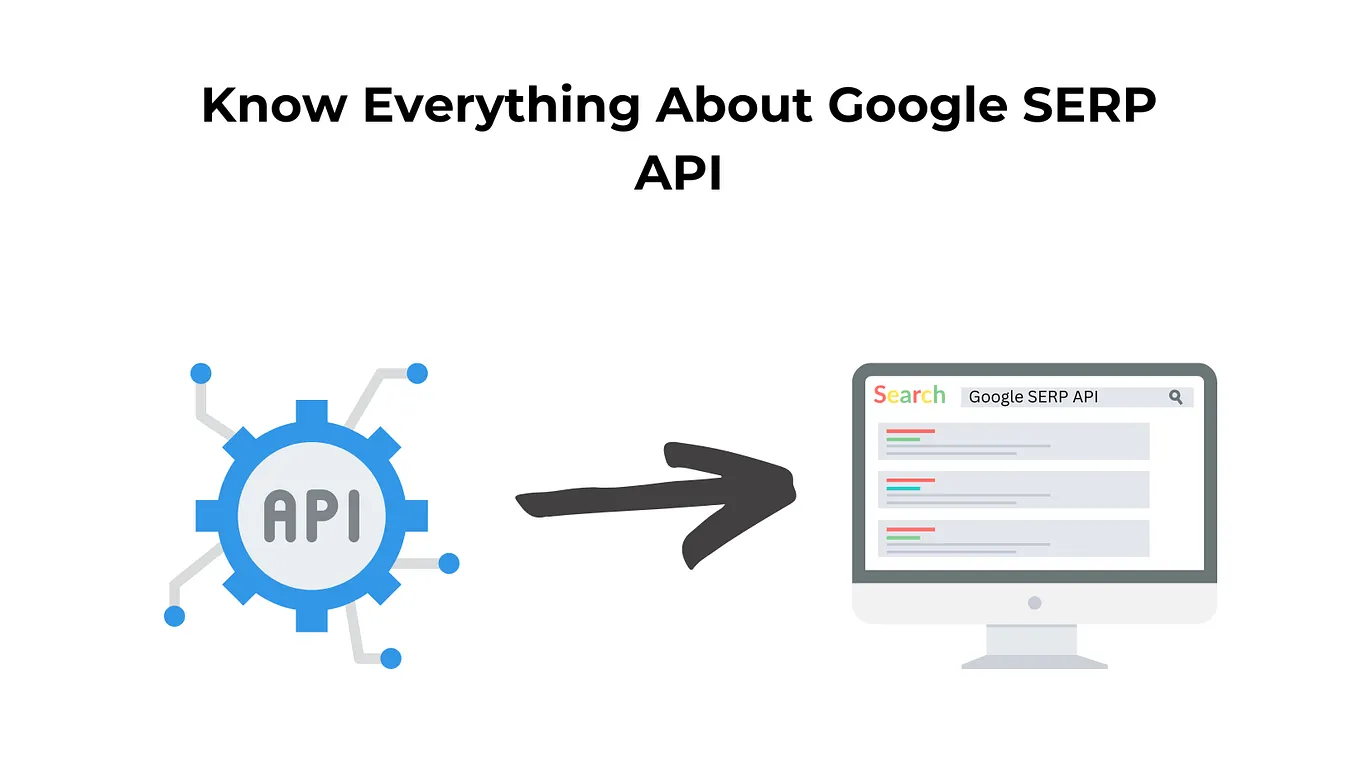 Know Everything About Google SERP API

API

Search Google SERP API